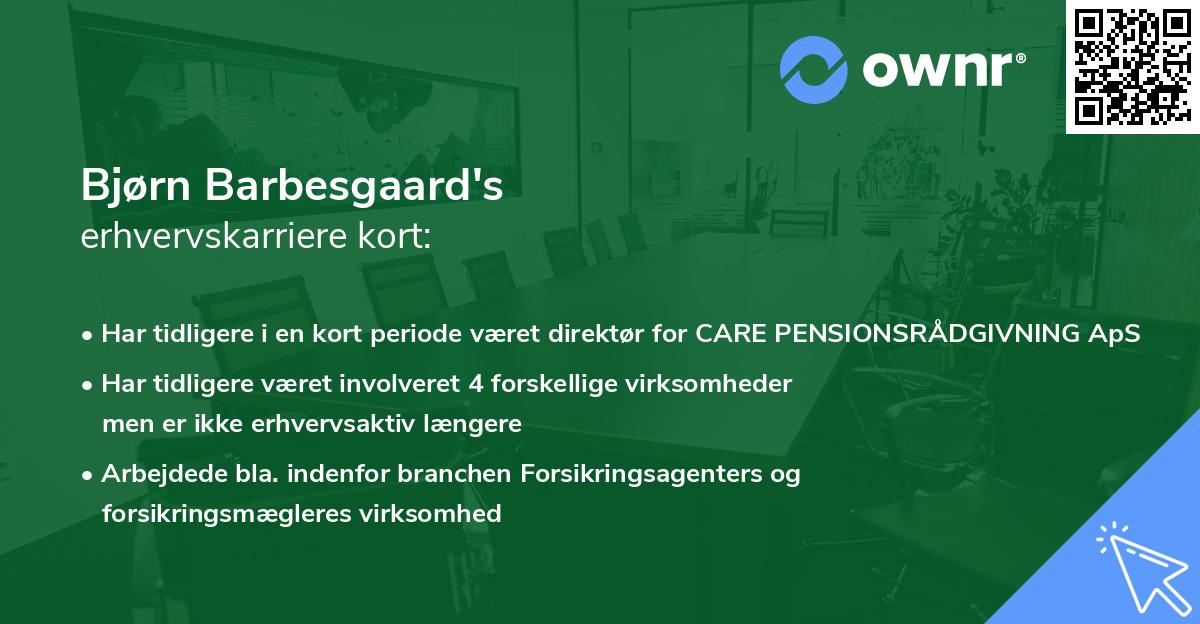 ownr®

Bjørn Barbesgaard's
erhvervskarriere kort:

• Har tidligere i en kort periode været direktør for CARE PENSIONSRÅDGIVNING ApS
• Har tidligere været involveret 4 forskellige virksomheder men er ikke erhvervsaktiv længere
• Arbejdede bla. indenfor branchen Forsikringsagenters og forsikringsmægleres virksomhed